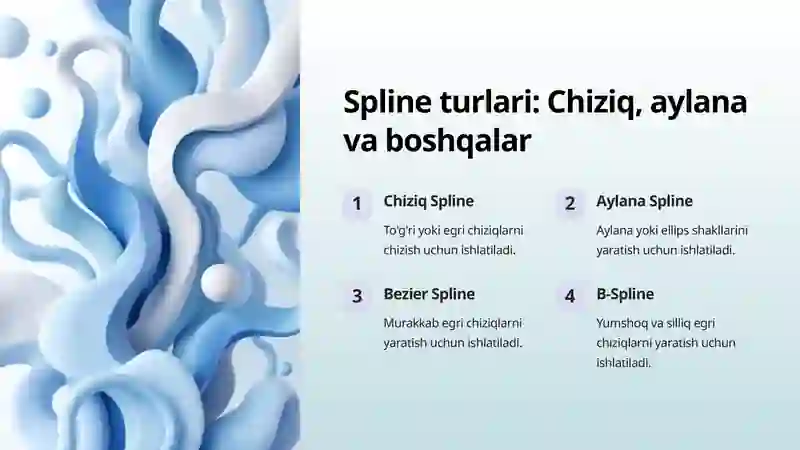 Spline turlari: Chiziq, aylana va boshqalar

1

Chiziq Spline

To'g'ri yoki egri chiziqlarni chizish uchun ishlatiladi.

2

Aylana Spline

Aylana yoki ellips shakllarini yaratish uchun ishlatiladi.

3

Bezier Spline

Murakkab egri chiziqlarni yaratish uchun ishlatiladi.

4

B-Spline

Yumshoq va silliq egri chiziqlarni yaratish uchun ishlatiladi.